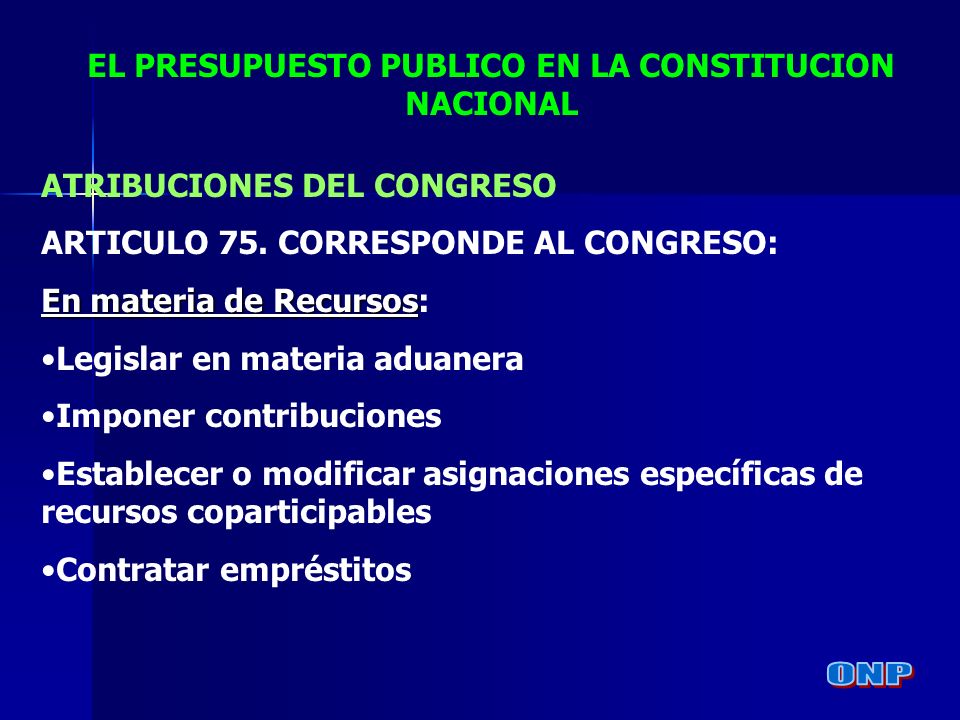 EL PRESUPUESTO PUBLICO EN LA CONSTITUCION NACIONAL

ATRIBUCIONES DEL CONGRESO

ARTICULO 75. CORRESPONDE AL CONGRESO:

En materia de Recursos:

•Legislar en materia aduanera

•Imponer contribuciones

•Establecer o modificar asignaciones específicas de recursos coparticipables

•Contratar empréstitos

ONP